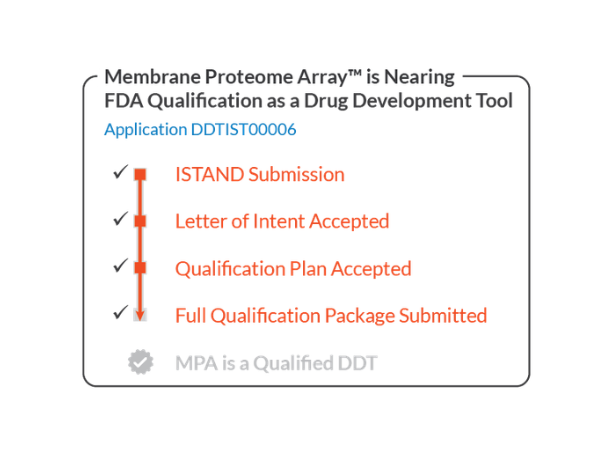 Membrane Proteome Array™ is Nearing FDA Qualification as a Drug Development Tool

Application DDTIST00006

✓ ISTAND Submission

✓ Letter of Intent Accepted

✓ Qualification Plan Accepted

✓ Full Qualification Package Submitted

MPA is a Qualified DDT